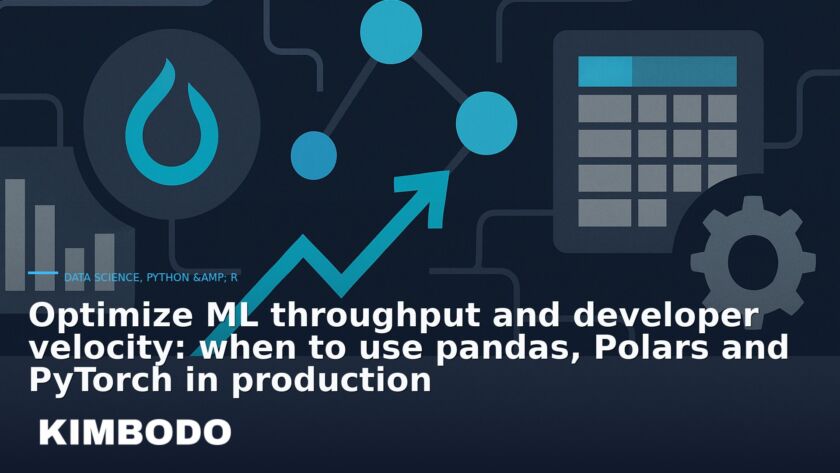 DATA SCIENCE, PYTHON &AMP; R

Optimize ML throughput and developer velocity: when to use pandas, Polars and PyTorch in production

KIMBODO